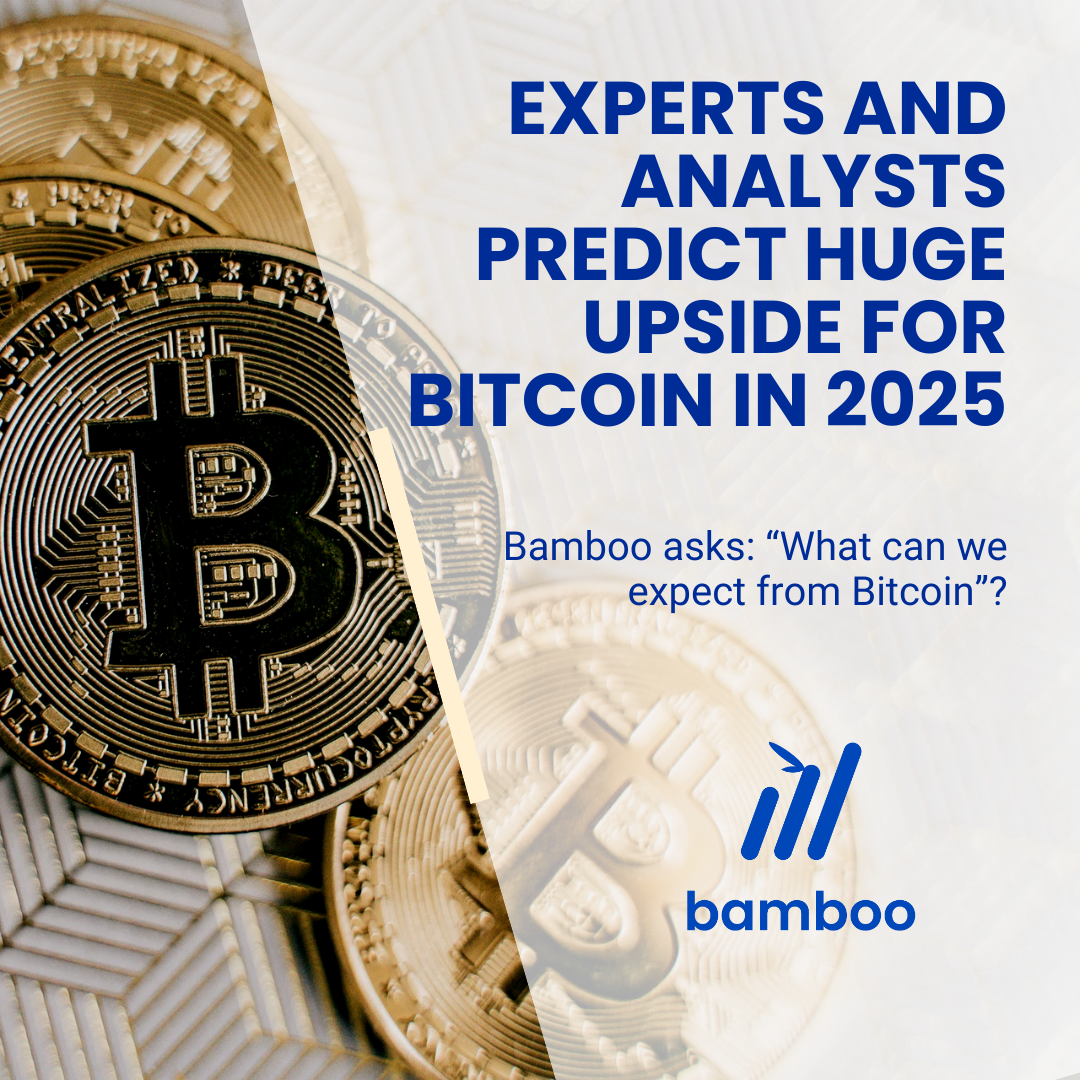 EXPERTS AND ANALYSTS PREDICT HUGE UPSIDE FOR BITCOIN IN 2025

Bamboo asks: “What can we expect from Bitcoin”?

bamboo